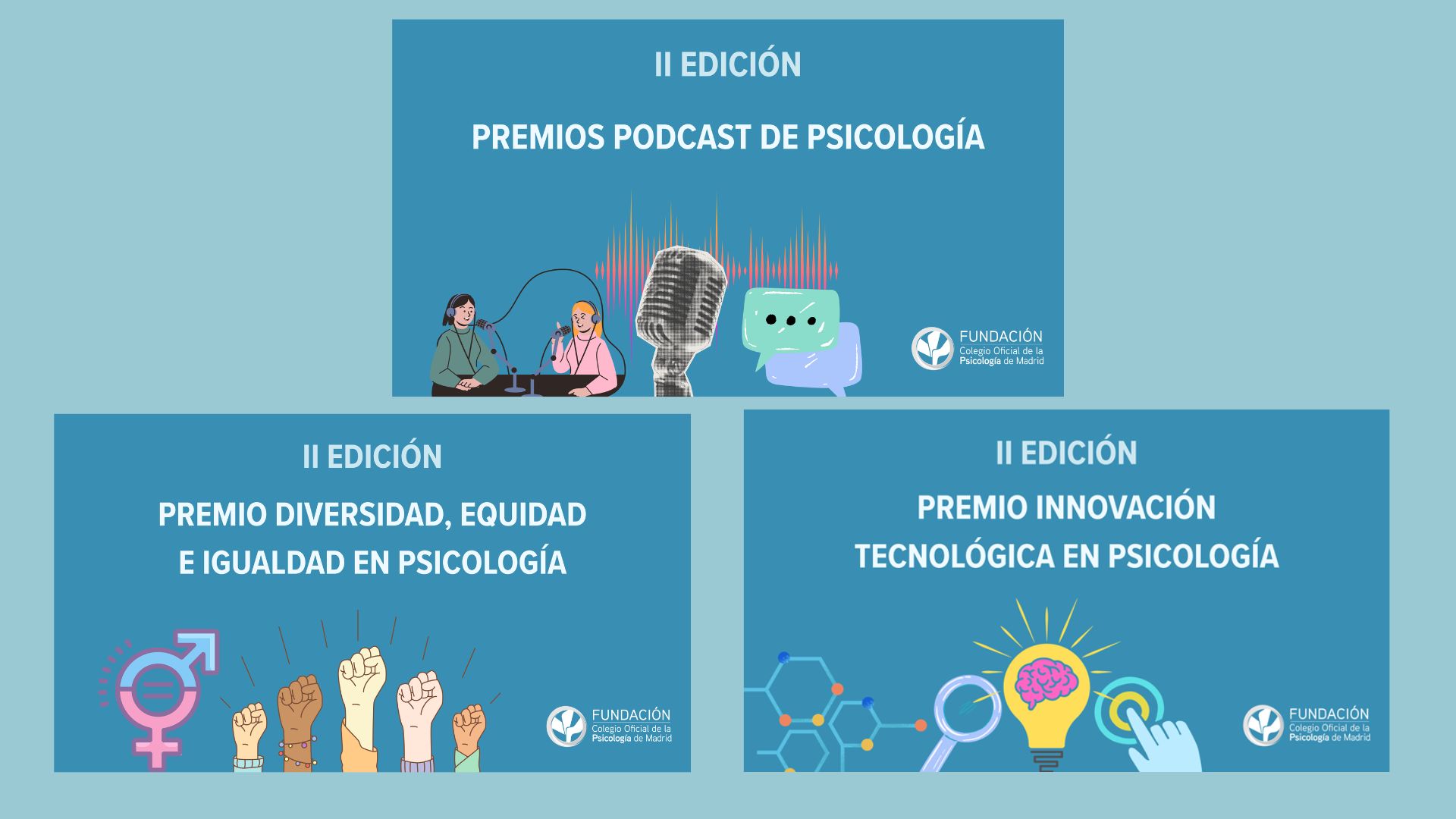 II EDICIÓN

PREMIOS PODCAST DE PSICOLOGÍA

FUNDACIÓN
Colegio Oficial de la
Psicología de Madrid

II EDICIÓN

PREMIO DIVERSIDAD, EQUIDAD E IGUALDAD EN PSICOLOGÍA

FUNDACIÓN
Colegio Oficial de la
Psicología de Madrid

II EDICIÓN

PREMIO INNOVACIÓN TECNOLÓGICA EN PSICOLOGÍA

FUNDACIÓN
Colegio Oficial de la
Psicología de Madrid